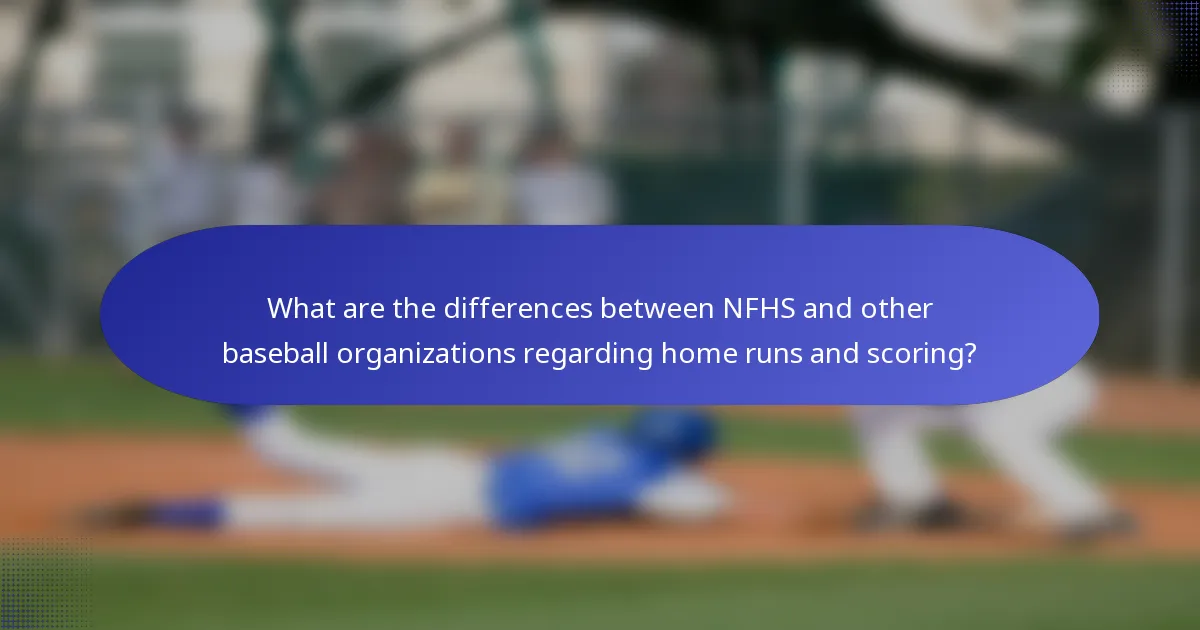 What are the differences between NFHS and other baseball organizations regarding home runs and scoring?